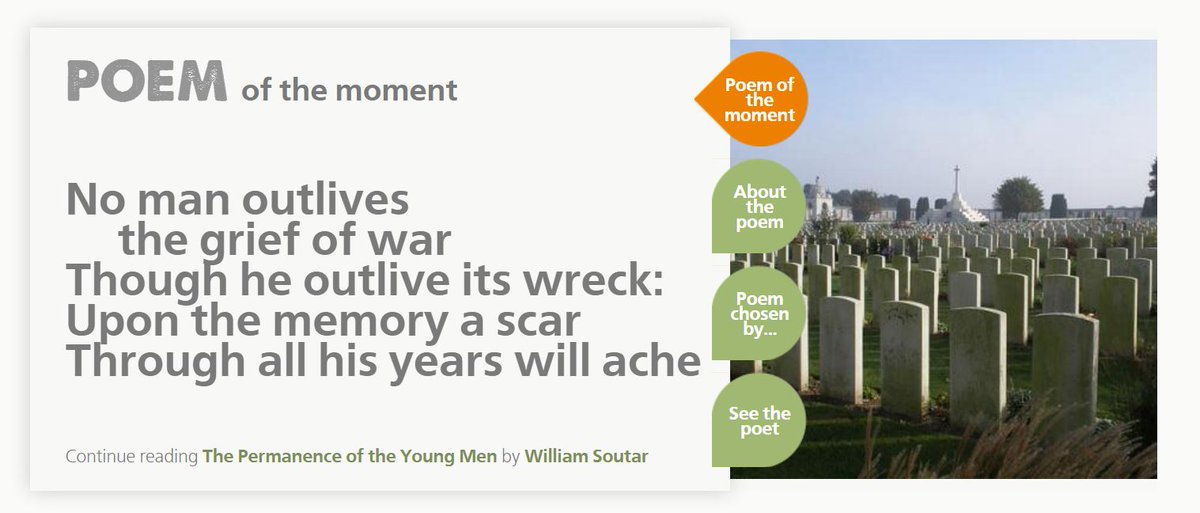 POEM of the moment

No man outlives
the grief of war
Though he outlive its wreck:
Upon the memory a scar
Through all his years will ache

Continue reading The Permanence of the Young Men by William Soutar

Poem of the moment

About the poem

Poem chosen by...

See the poet